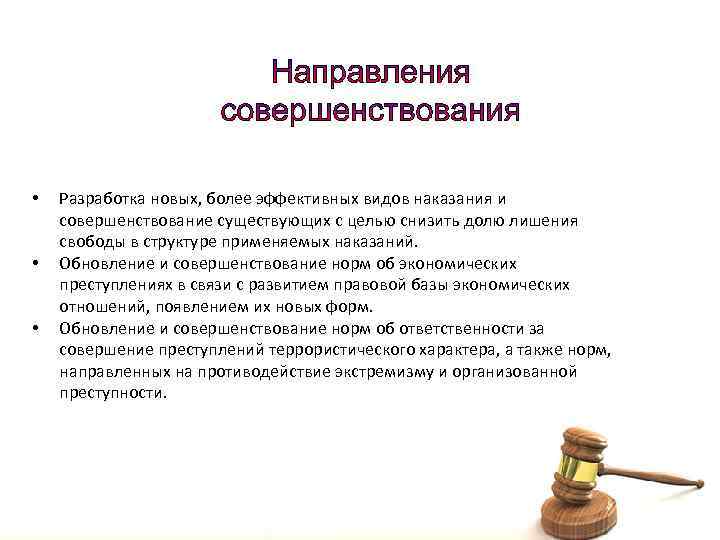 Направления совершенствования

• Разработка новых, более эффективных видов наказания и совершенствование существующих с целью снизить долю лишения свободы в структуре применяемых наказаний.
• Обновление и совершенствование норм об экономических преступлениях в связи с развитием правовой базы экономических отношений, появлением их новых форм.
• Обновление и совершенствование норм об ответственности за совершение преступлений террористического характера, а также норм, направленных на противодействие экстремизму и организованной преступности.